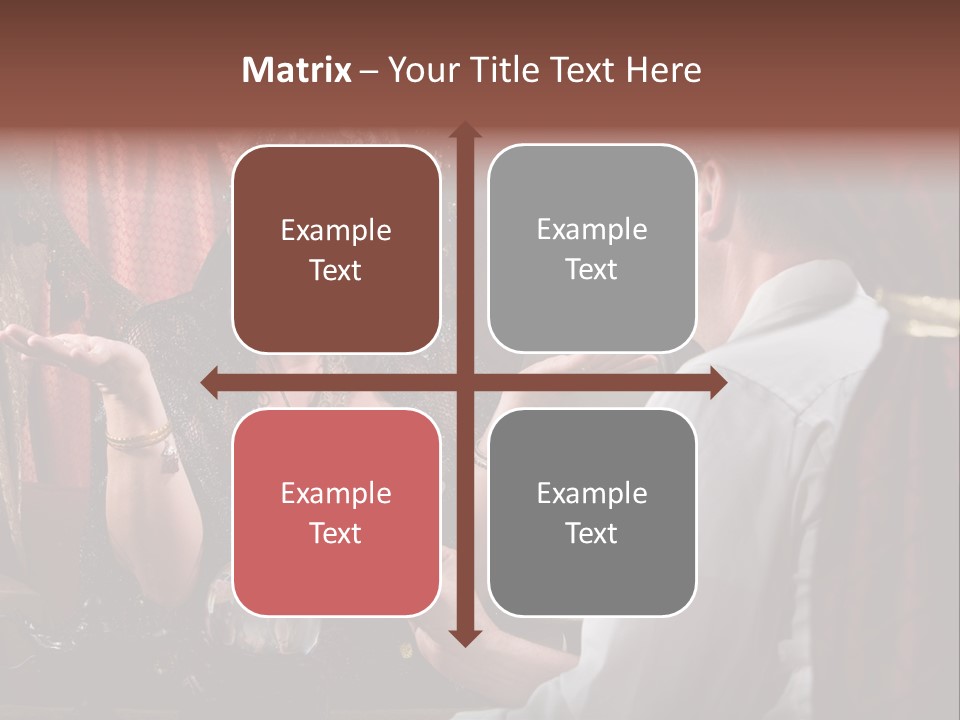 Matrix – Your Title Text Here

Example Text

Example Text

Example Text

Example Text